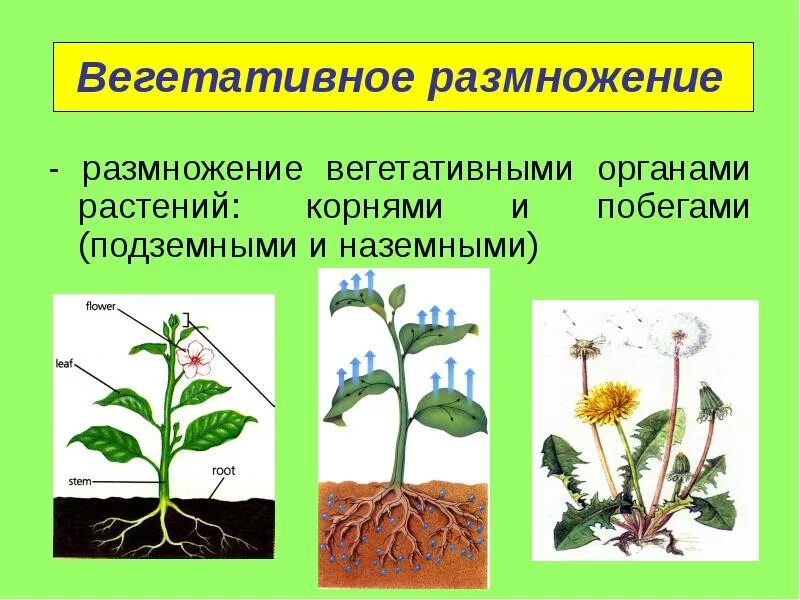 Вегетативное размножение

- размножение вегетативными органами растений: корнями и побегами (подземными и наземными)

flower
leaf
stem
root